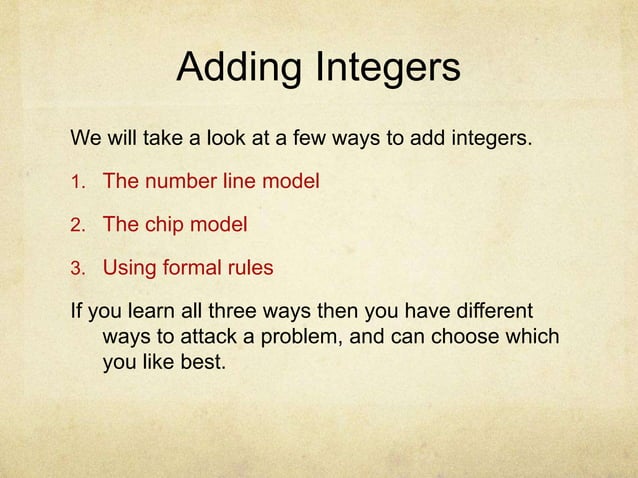 Adding Integers

We will take a look at a few ways to add integers.

1. The number line model

2. The chip model

3. Using formal rules

If you learn all three ways then you have different ways to attack a problem, and can choose which you like best.